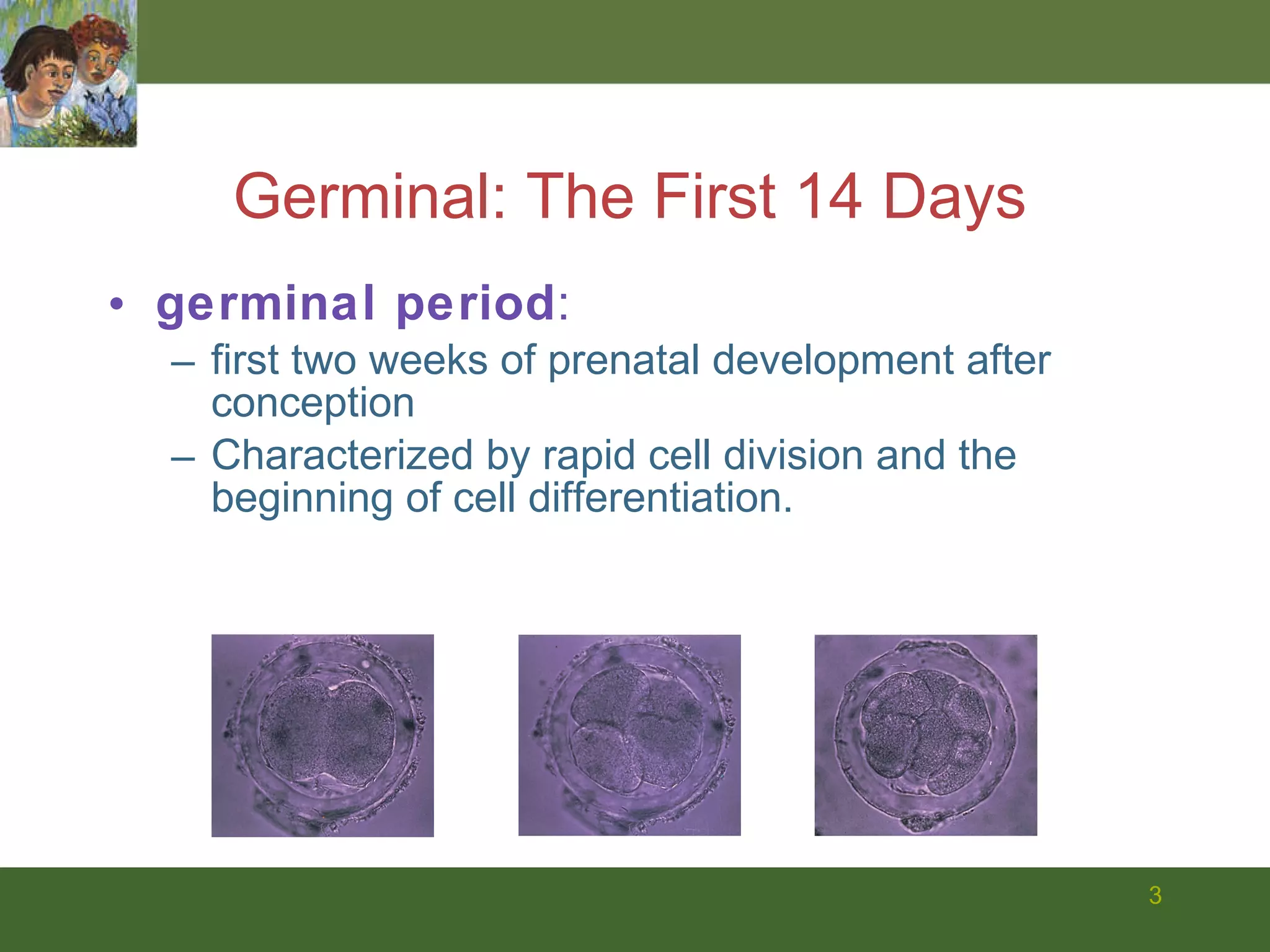 Germinal: The First 14 Days

• germinal period:
– first two weeks of prenatal development after conception
– Characterized by rapid cell division and the beginning of cell differentiation.

3